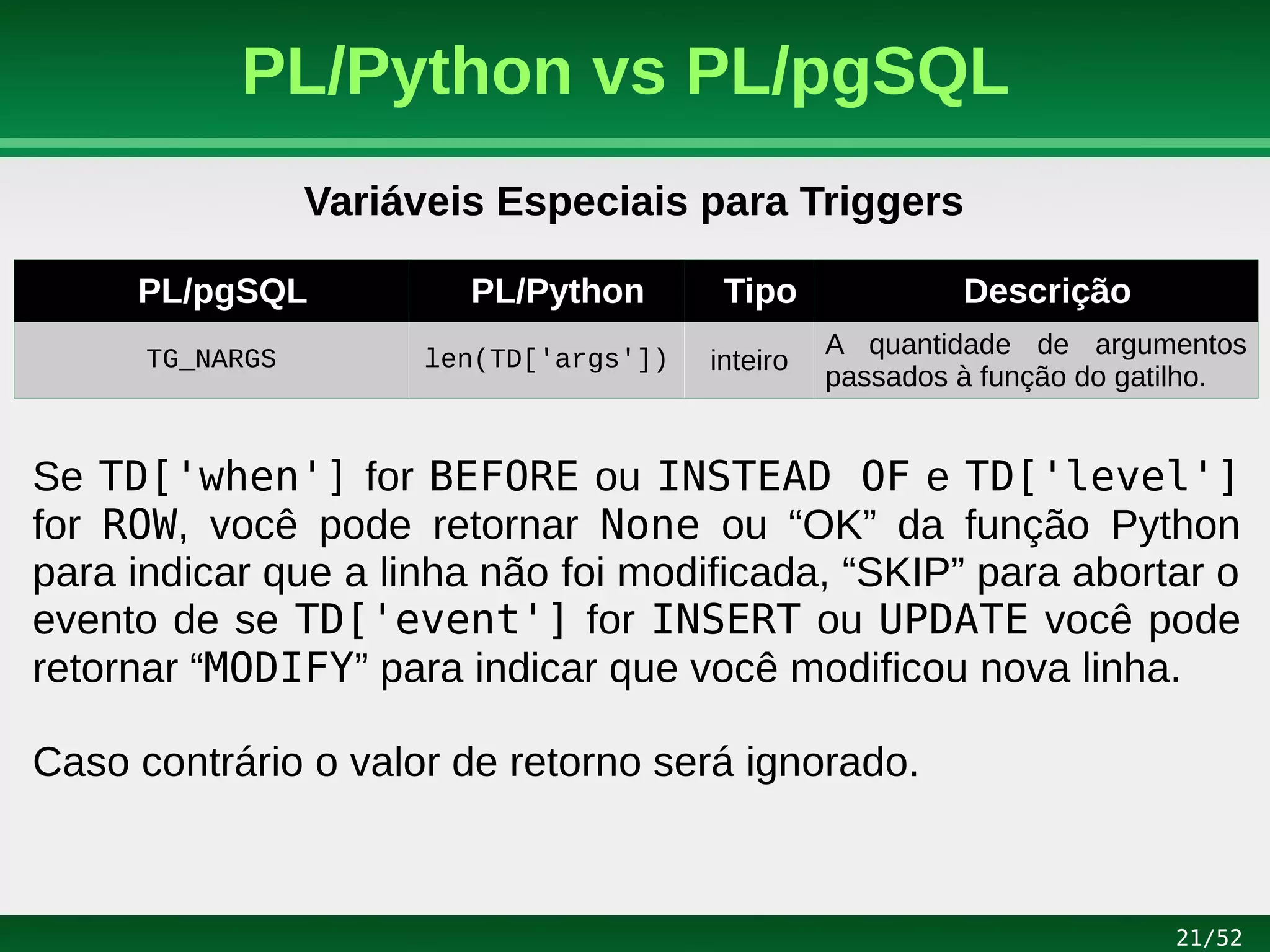 PL/Python vs PL/pgSQL

Variáveis Especiais para Triggers

| PL/pgSQL | PL/Python | Tipo | Descrição |
|---|---|---|---|
| TG_NARGS | len(TD['args']) | inteiro | A quantidade de argumentos passados à função do gatilho. |

Se TD['when'] for BEFORE ou INSTEAD OF e TD['level'] for ROW, você pode retornar None ou “OK” da função Python para indicar que a linha não foi modificada, “SKIP” para abortar o evento de se TD['event'] for INSERT ou UPDATE você pode retornar “MODIFY” para indicar que você modificou nova linha.

Caso contrário o valor de retorno será ignorado.

21/52